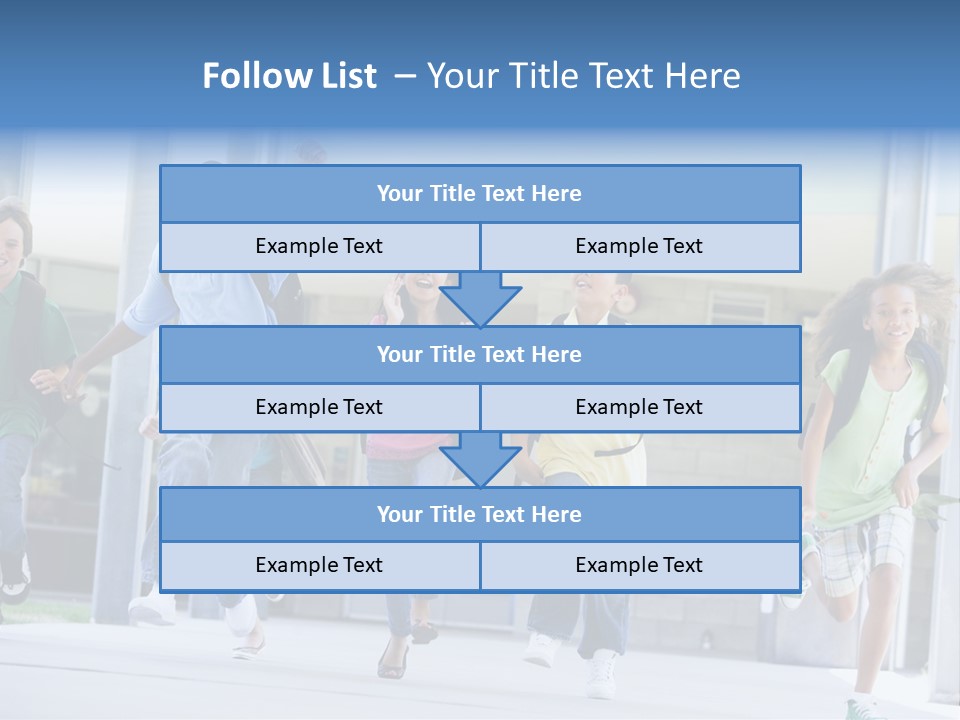 Follow List – Your Title Text Here

Your Title Text Here

Example Text

Example Text

Your Title Text Here

Example Text

Example Text

Your Title Text Here

Example Text

Example Text